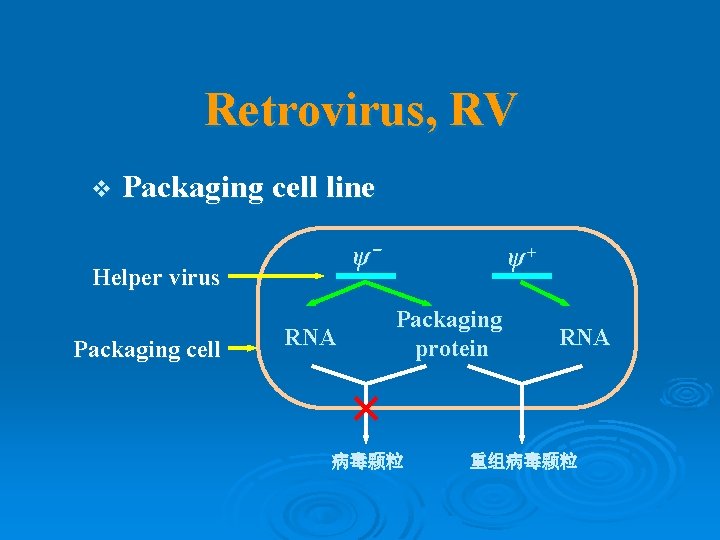 Retrovirus, RV

❖ Packaging cell line

Helper virus

Packaging cell

$\psi^-$

$\psi^+$

RNA

Packaging protein

RNA

病毒颗粒

重组病毒颗粒